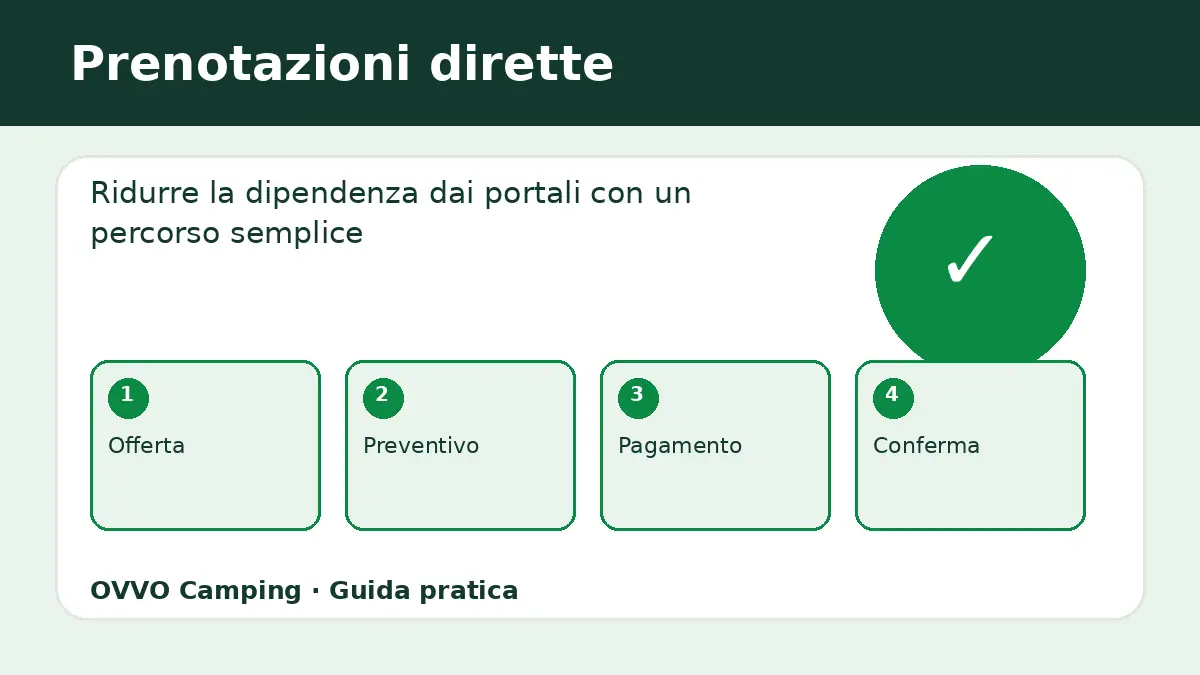 Prenotazioni dirette

Ridurre la dipendenza dai portali con un percorso semplice

✓

1
Offerta

2
Preventivo

3
Pagamento

4
Conferma

OVVO Camping · Guida pratica